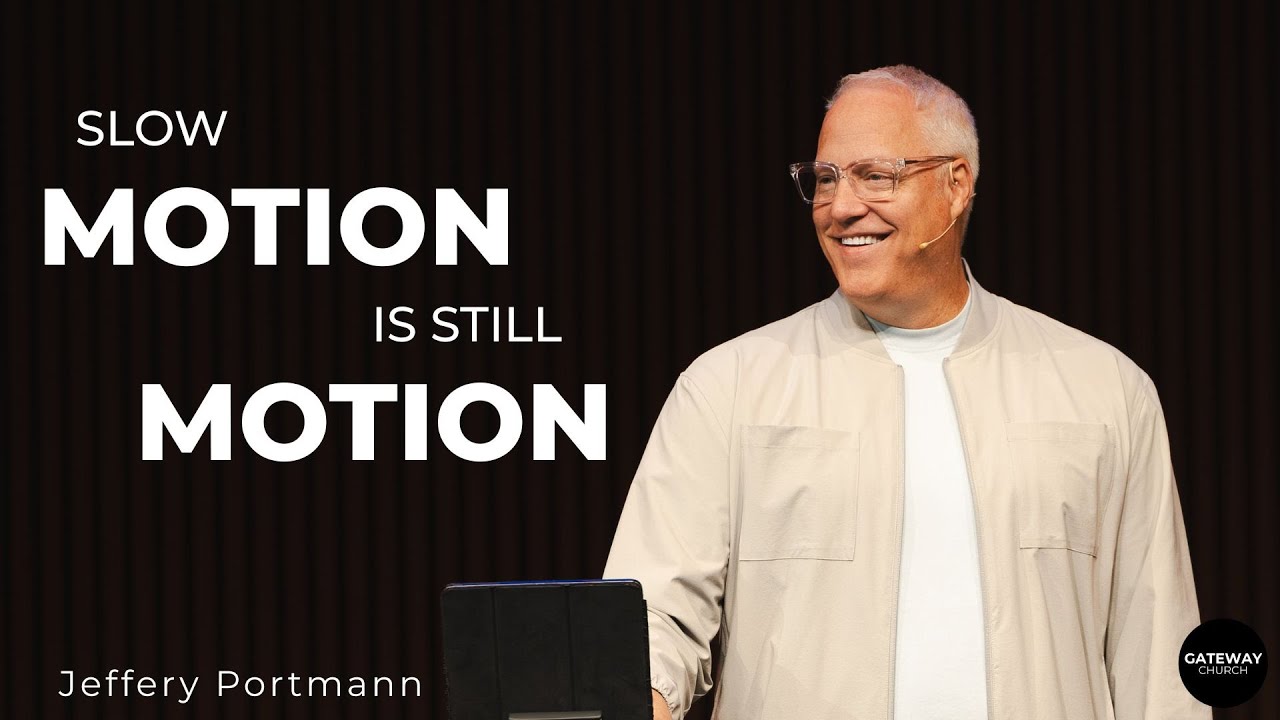 SLOW
MOTION
IS STILL
MOTION

Jeffery Portmann

GATEWAY
CHURCH